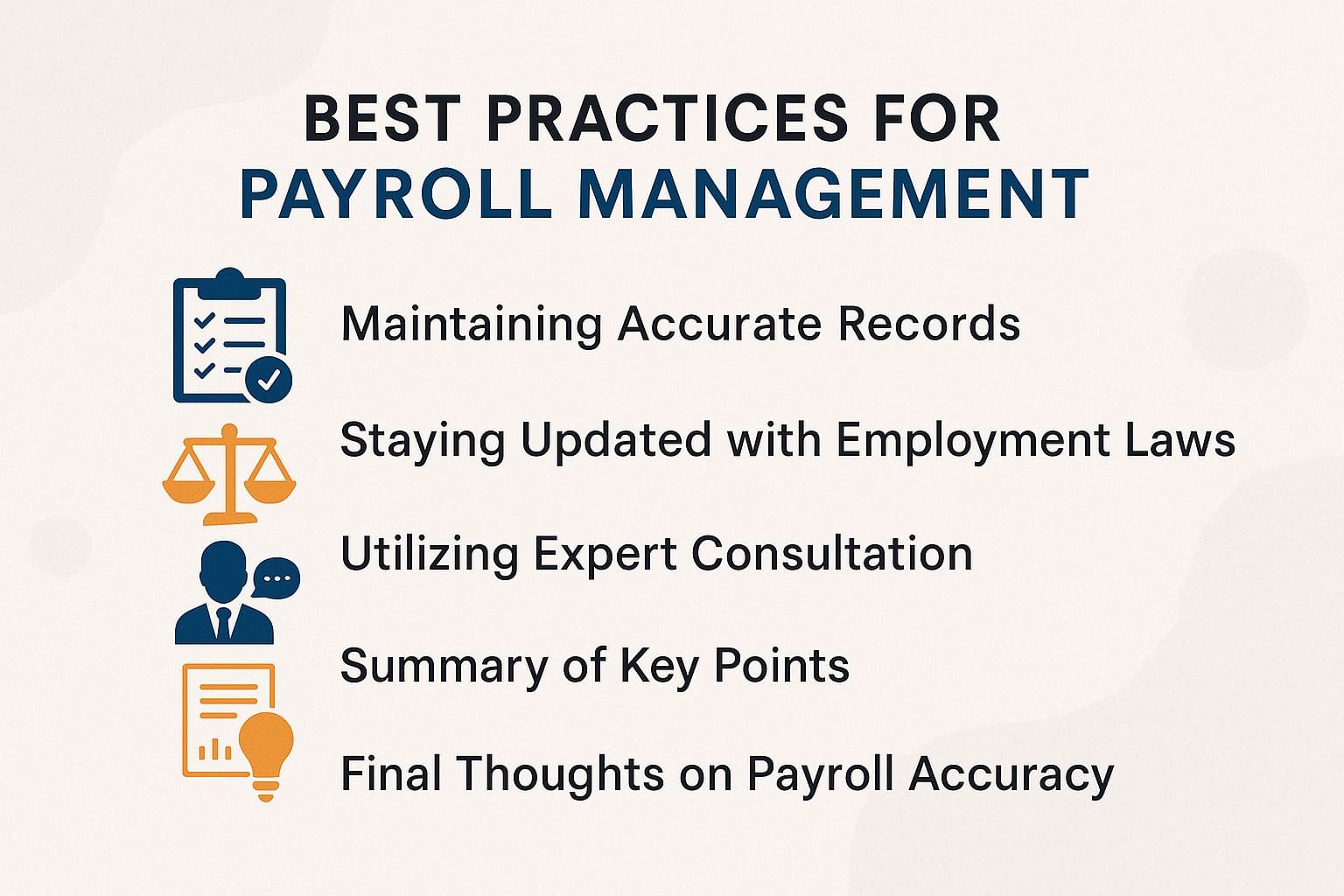 BEST PRACTICES FOR
PAYROLL MANAGEMENT

Maintaining Accurate Records

Staying Updated with Employment Laws

Utilizing Expert Consultation

Summary of Key Points

Final Thoughts on Payroll Accuracy